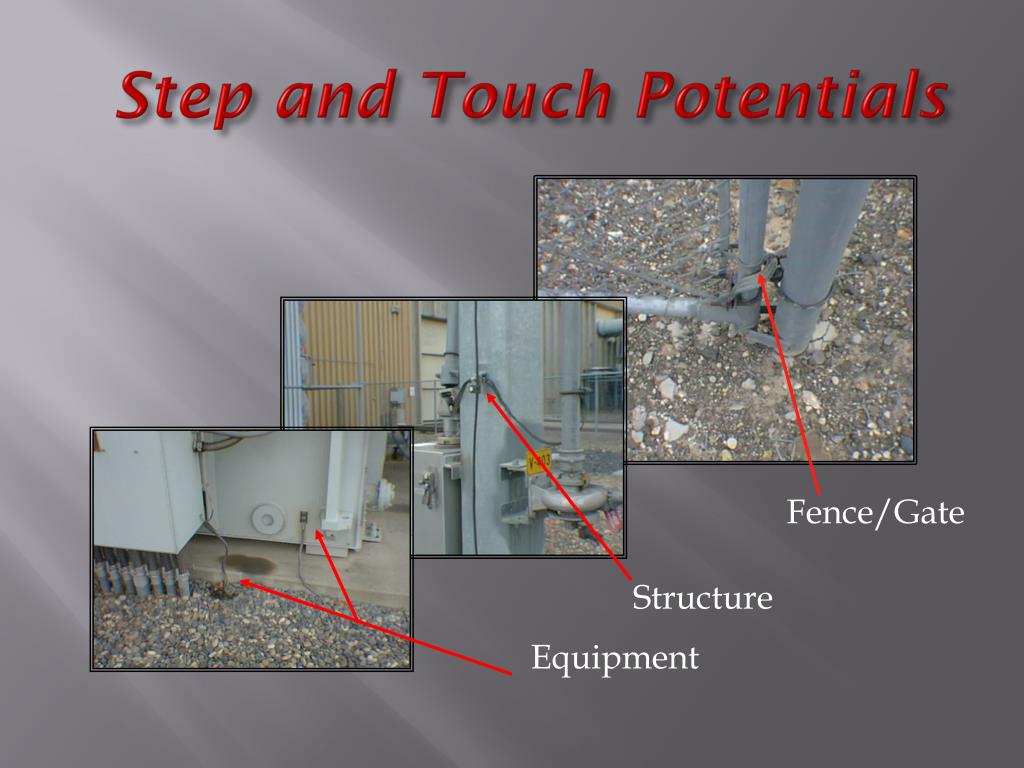 Step and Touch Potentials

Fence/Gate

Structure

Equipment